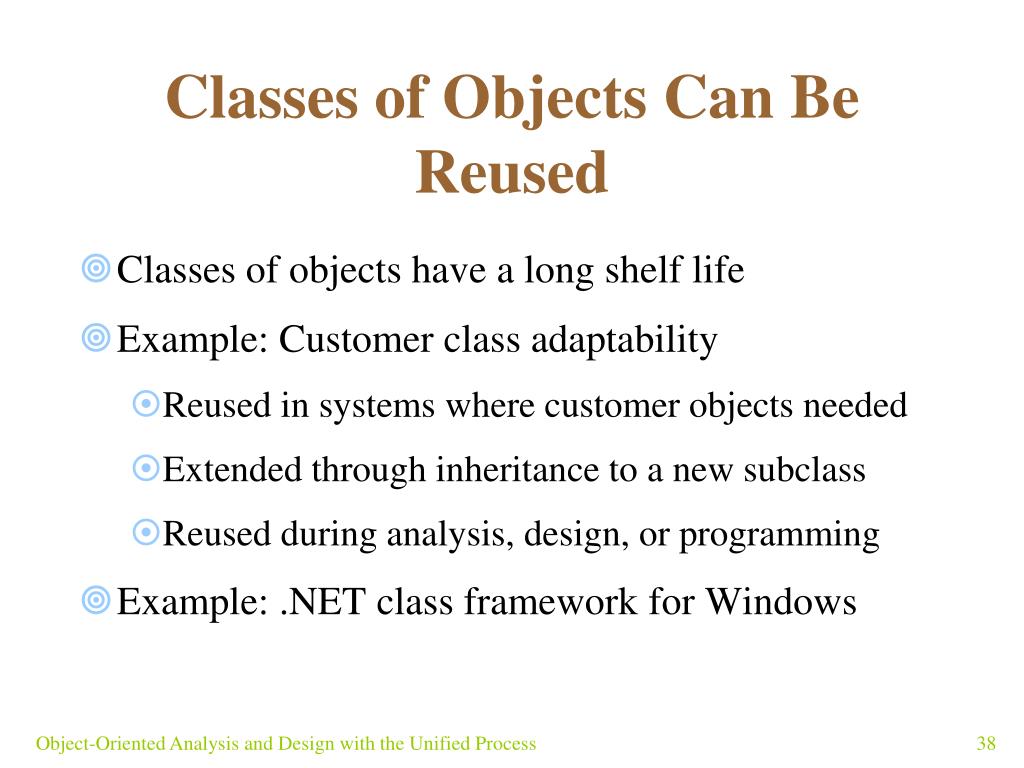 Classes of Objects Can Be Reused

Classes of objects have a long shelf life

Example: Customer class adaptability

Reused in systems where customer objects needed

Extended through inheritance to a new subclass

Reused during analysis, design, or programming

Example: .NET class framework for Windows

Object-Oriented Analysis and Design with the Unified Process

38